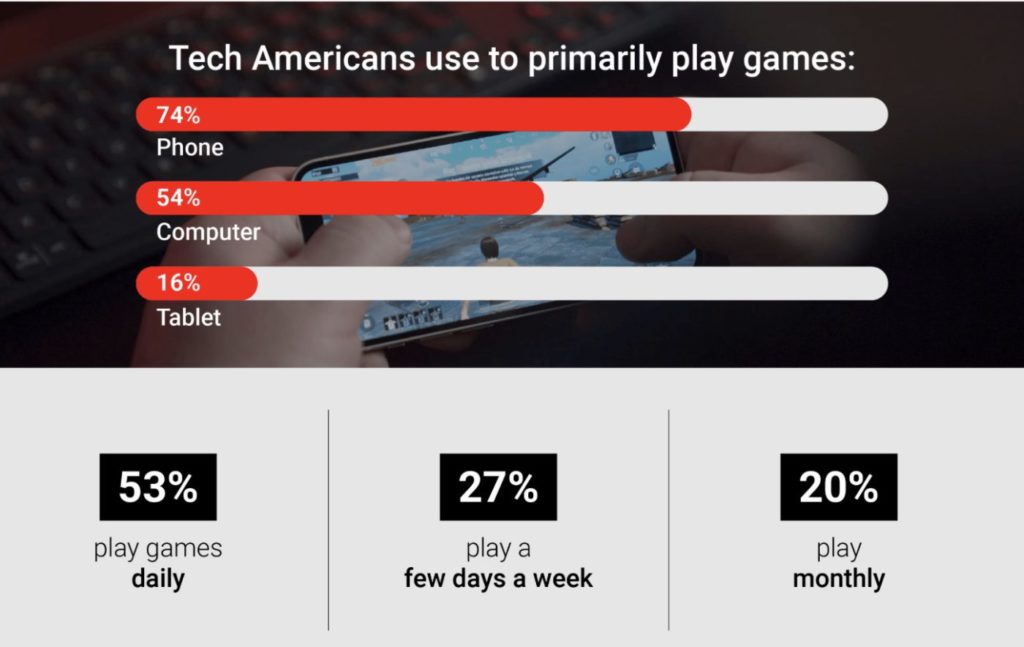 Tech Americans use to primarily play games:

74%
Phone

54%
Computer

16%
Tablet

53%
play games
daily

27%
play a
few days a week

20%
play
monthly